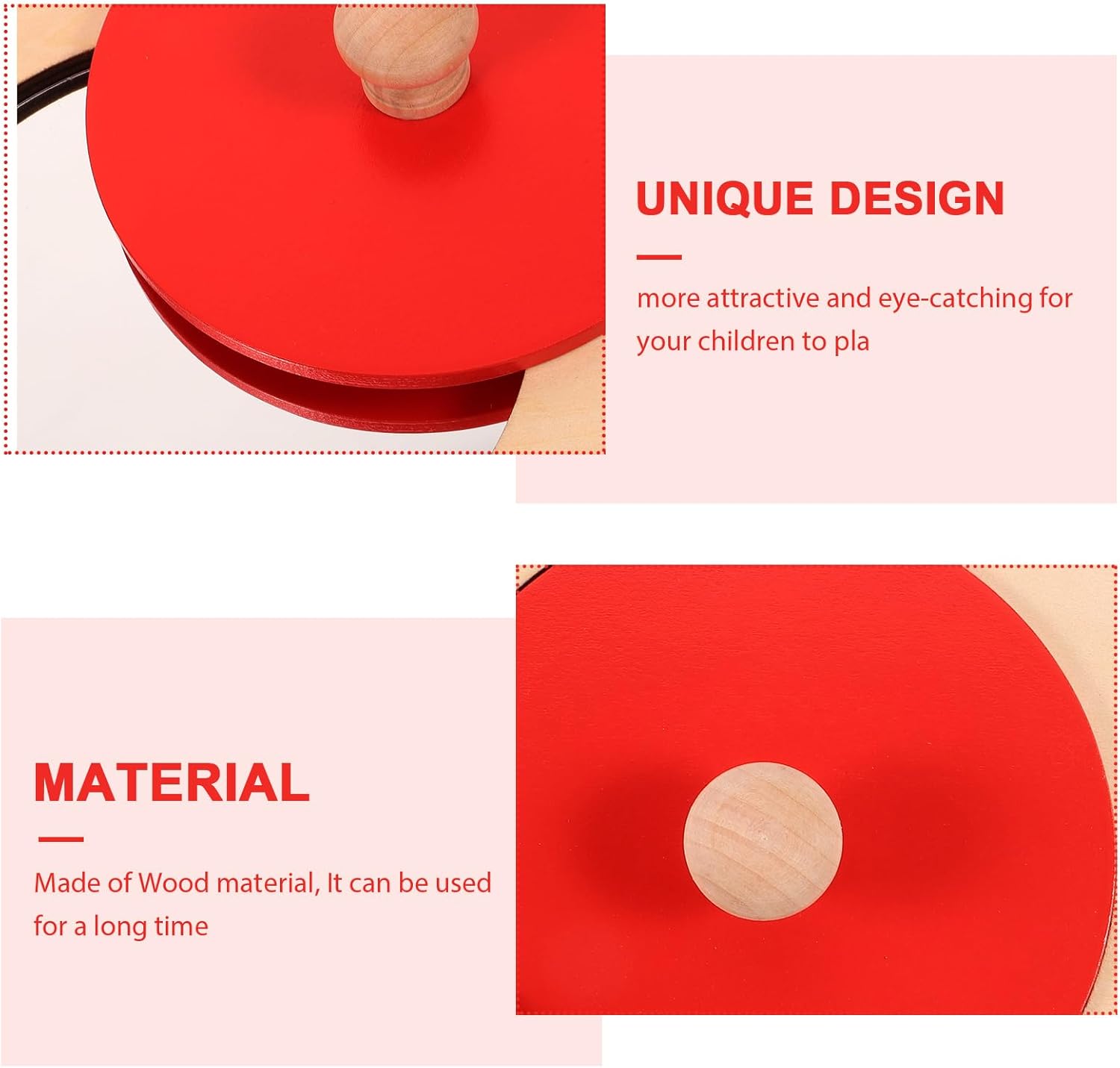 UNIQUE DESIGN

more attractive and eye-catching for your children to pla

MATERIAL

Made of Wood material, It can be used for a long time